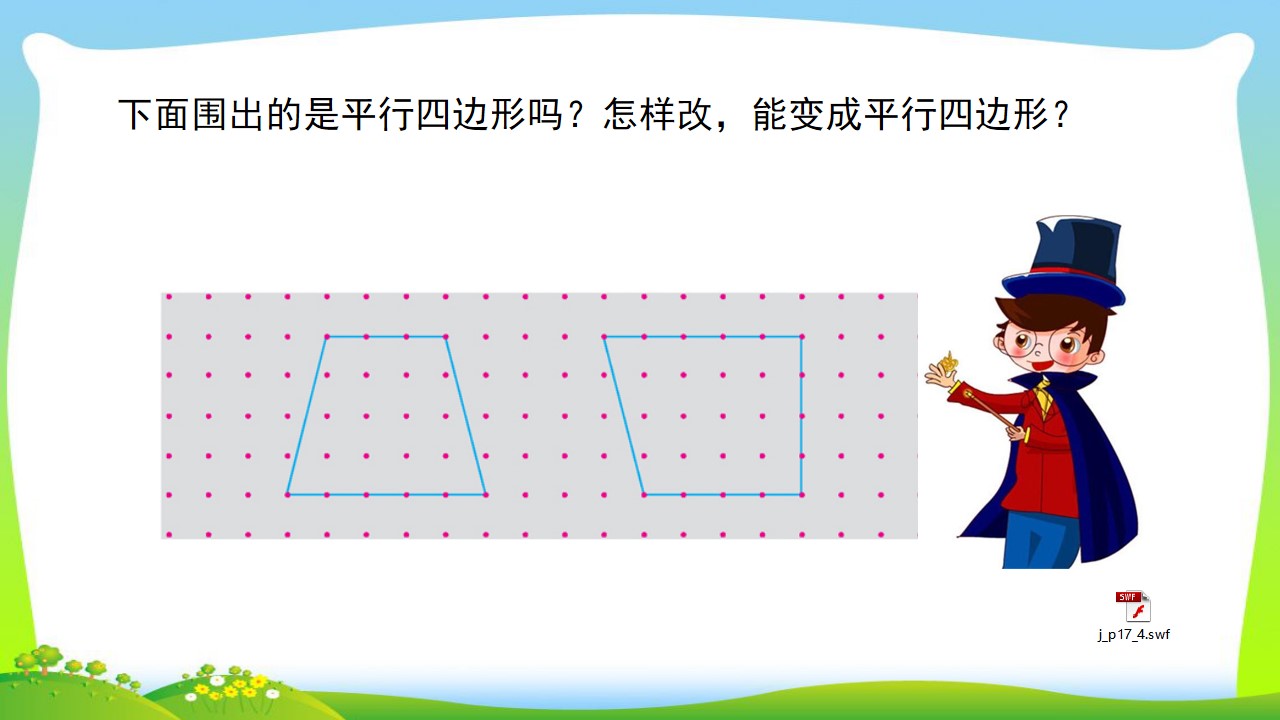 下面围出的是平行四边形吗？怎样改，能变成平行四边形？

SWF

j_p17_4.swf